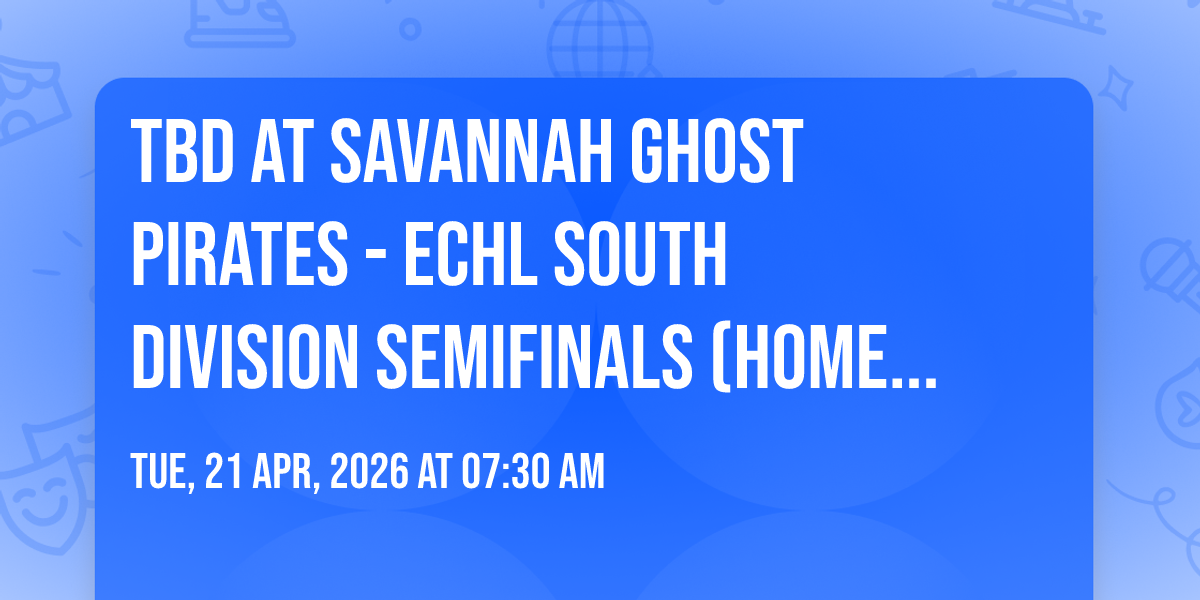 TBD AT SAVANNAH GHOST PIRATES - ECHL SOUTH DIVISION SEMIFINALS (HOME...

TUE, 21 APR, 2026 AT 07:30 AM